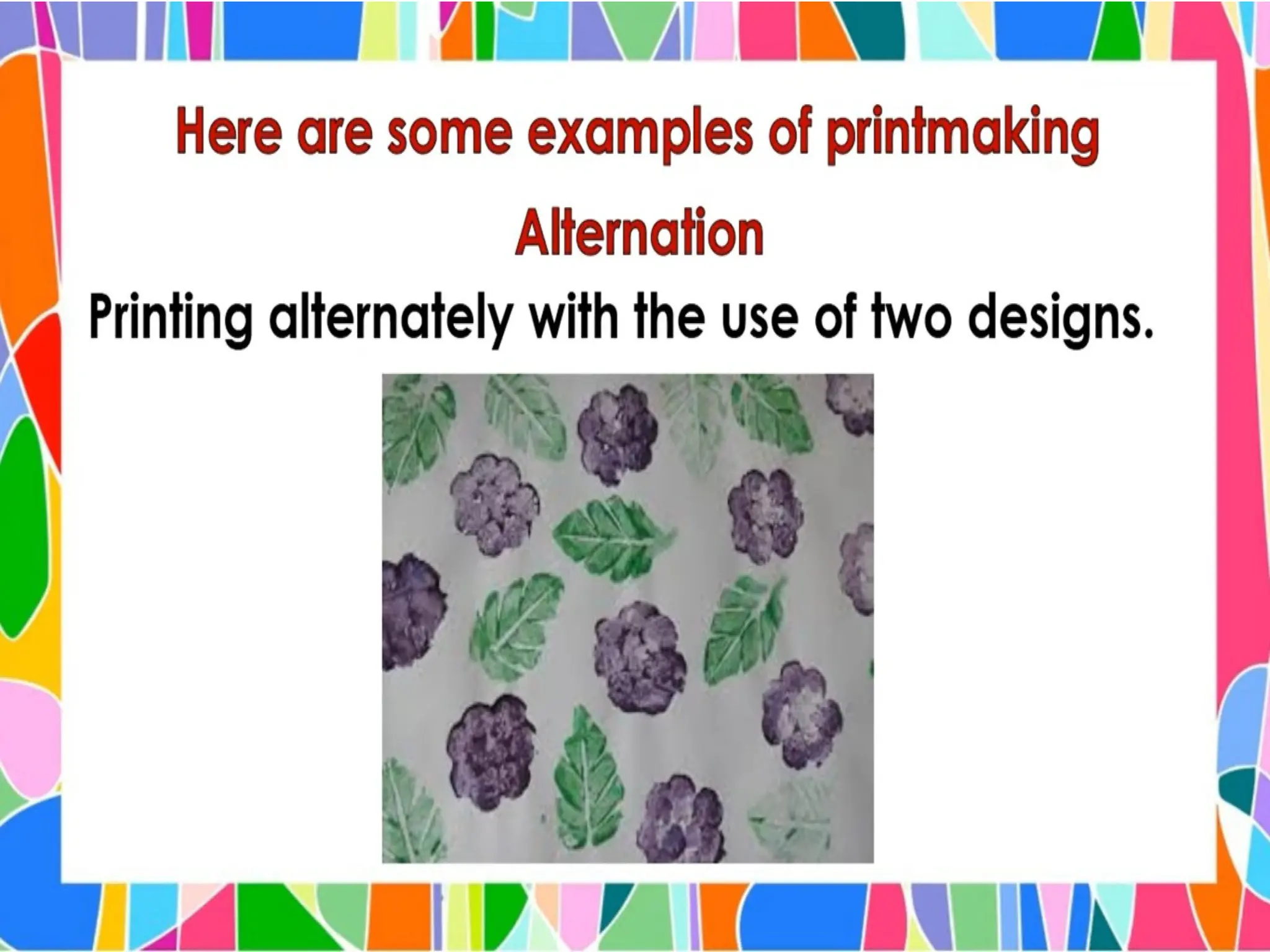 Here are some examples of printmaking

Alternation

Printing alternately with the use of two designs.